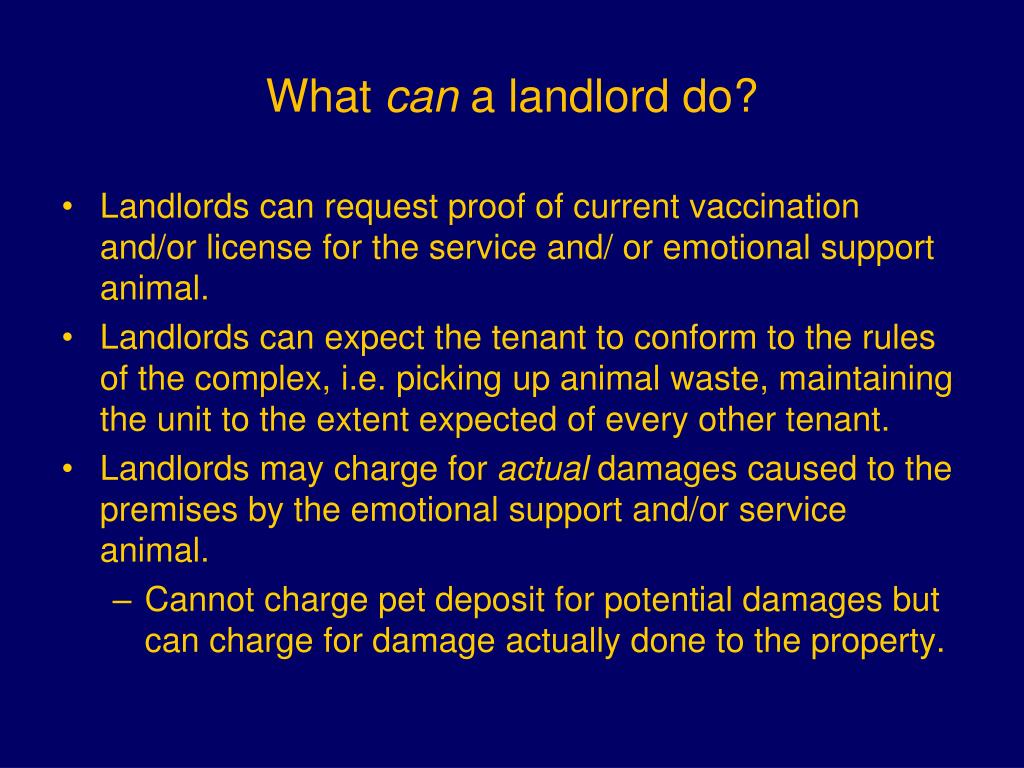 What can a landlord do?

• Landlords can request proof of current vaccination and/or license for the service and/ or emotional support animal.
• Landlords can expect the tenant to conform to the rules of the complex, i.e. picking up animal waste, maintaining the unit to the extent expected of every other tenant.
• Landlords may charge for actual damages caused to the premises by the emotional support and/or service animal.
– Cannot charge pet deposit for potential damages but can charge for damage actually done to the property.